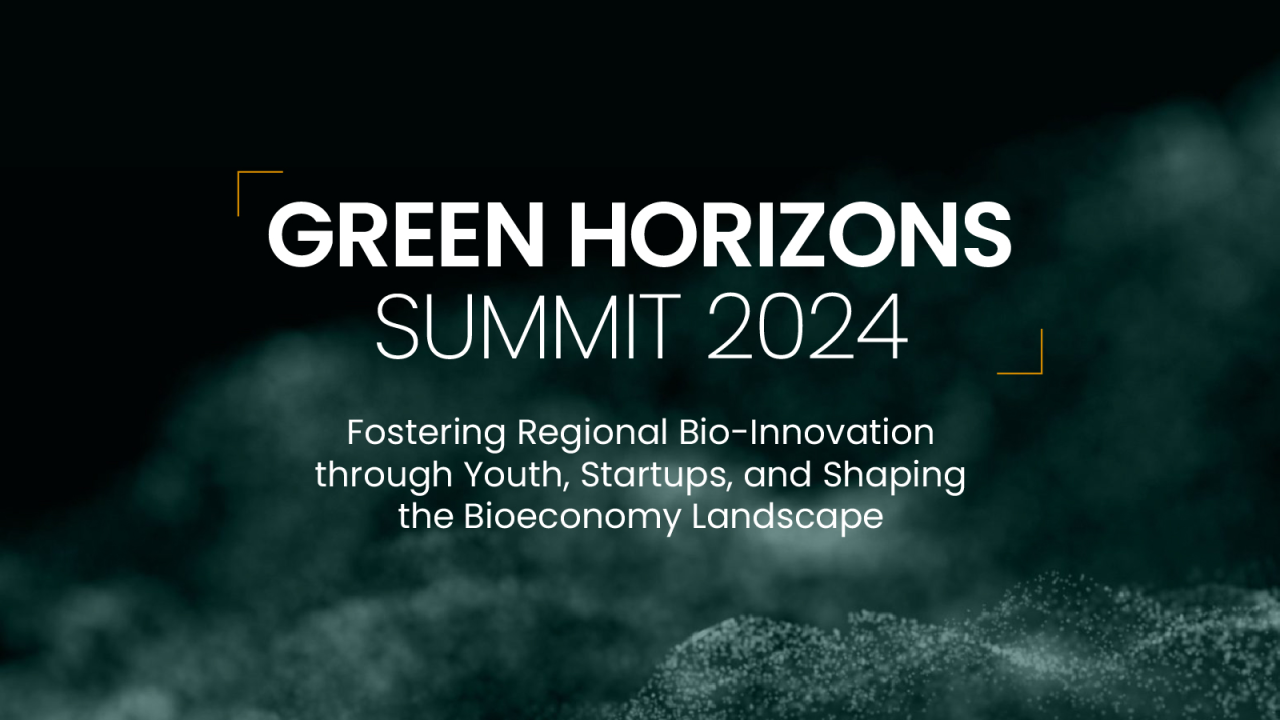 GREEN HORIZONS
SUMMIT 2024

Fostering Regional Bio-Innovation through Youth, Startups, and Shaping the Bioeconomy Landscape